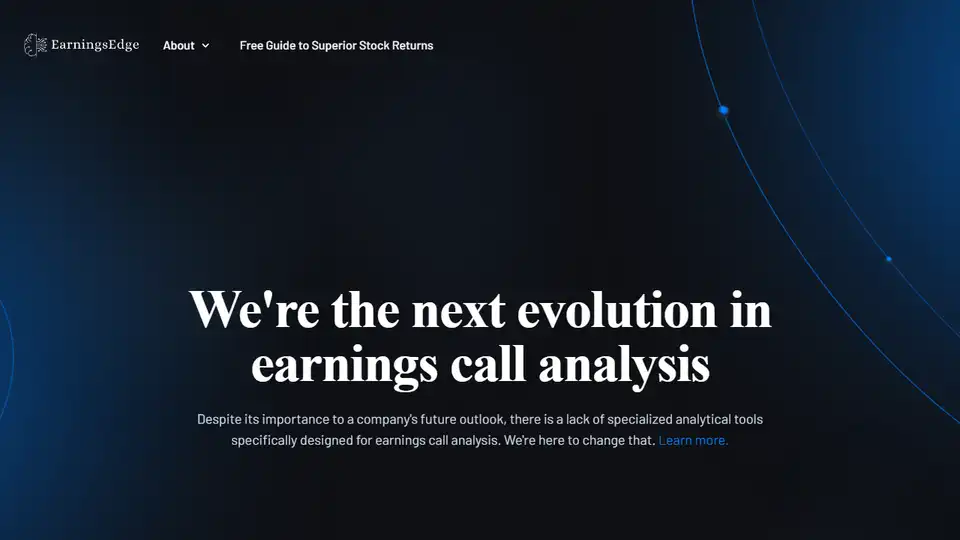 EarningsEdge About Free Guide to Superior Stock Returns

We're the next evolution in earnings call analysis

Despite its importance to a company's future outlook, there is a lack of specialized analytical tools specifically designed for earnings call analysis. We're here to change that. Learn more.